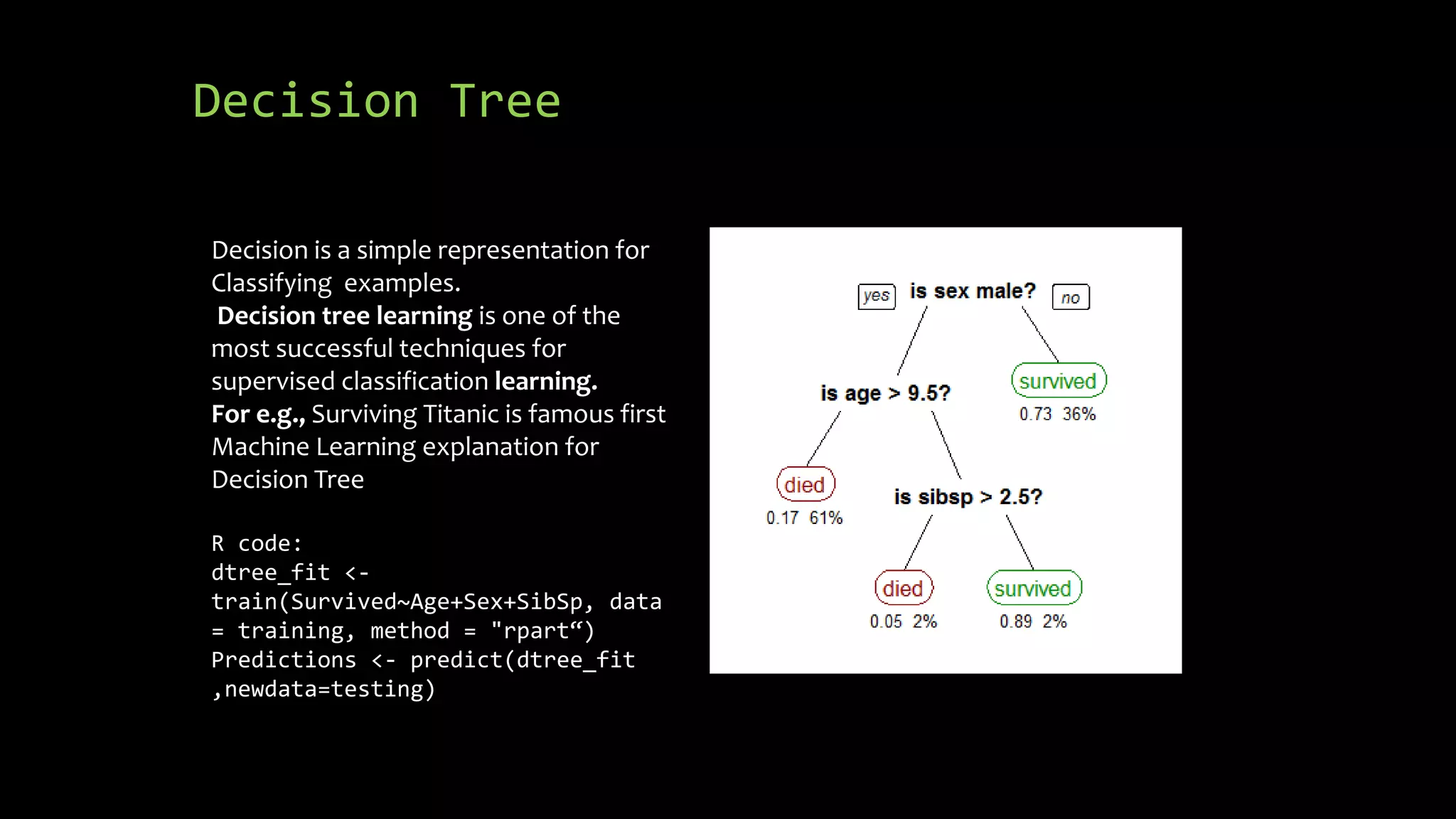 Decision Tree

Decision is a simple representation for Classifying examples.
Decision tree learning is one of the most successful techniques for supervised classification learning.
For e.g., Surviving Titanic is famous first Machine Learning explanation for Decision Tree

R code:
dtree_fit <- train(Survived~Age+Sex+SibSp, data = training, method = "rpart“)
Predictions <- predict(dtree_fit ,newdata=testing)

yes is sex male? no
is age > 9.5?
survived
0.73 36%
died
0.17 61%
is sibsp > 2.5?
died
0.05 2%
survived
0.89 2%